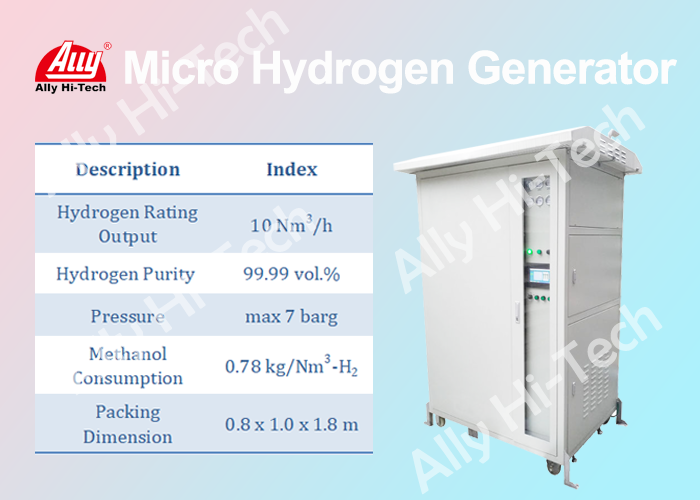 Ally®
Ally Hi-Tech

Micro Hydrogen Generator

| Description | Index |
|---|---|
| Hydrogen Rating Output | 10 $Nm^3/h$ |
| Hydrogen Purity | 99.99 vol.% |
| Pressure | max 7 barg |
| Methanol Consumption | 0.78 $kg/Nm^3$-$H_2$ |
| Packing Dimension | 0.8 x 1.0 x 1.8 m |

Ally Hi-Tech
Ally Hi-Tech
Ally Hi-Tech
Ally Hi-Tech